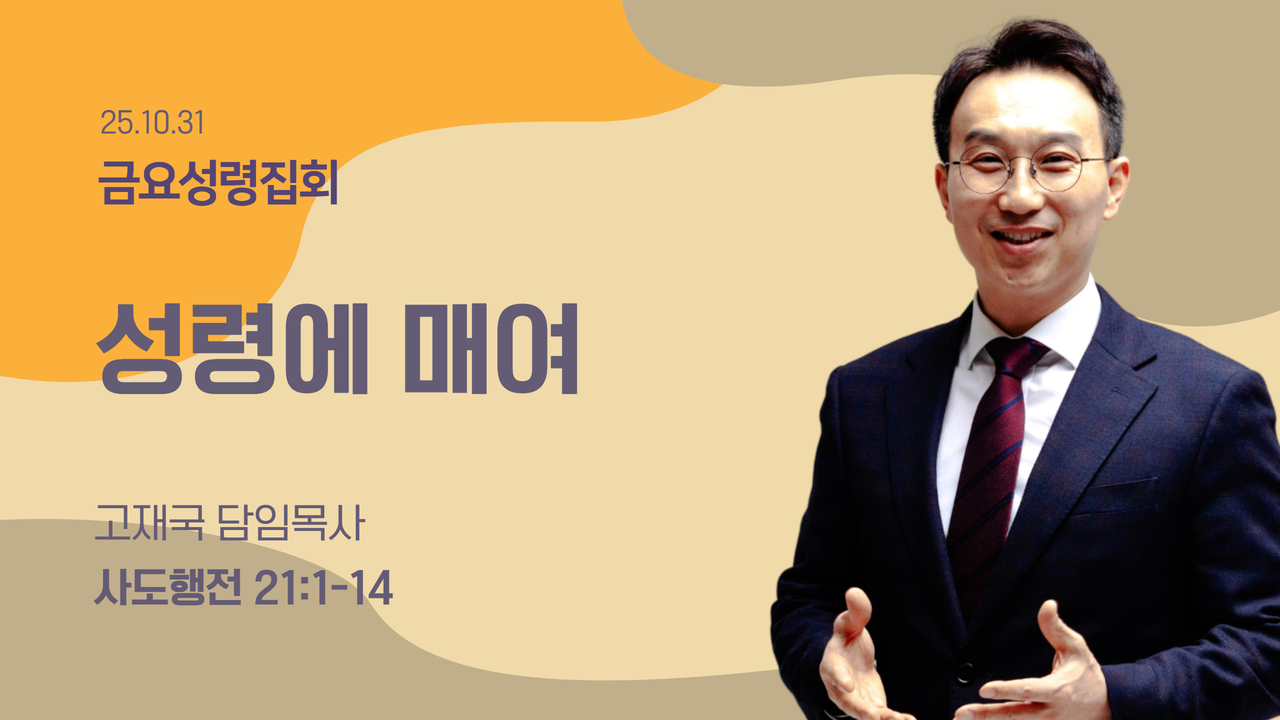 25.10.31

금요성령집회

성령에 매여

고재국 담임목사

사도행전 21:1-14